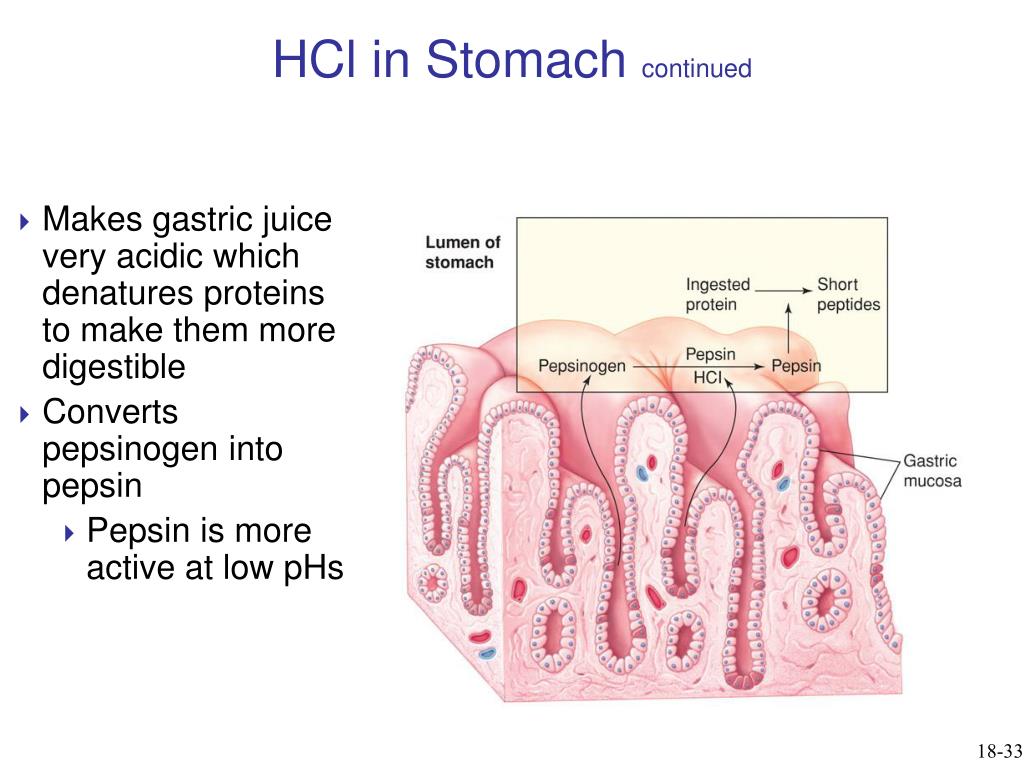 HCl in Stomach continued

Makes gastric juice very acidic which denatures proteins to make them more digestible

Converts pepsinogen into pepsin

Pepsin is more active at low pHs

Lumen of stomach

Ingested protein

Short peptides

Pepsinogen

Pepsin

HCl

Pepsin

Gastric mucosa

18-33